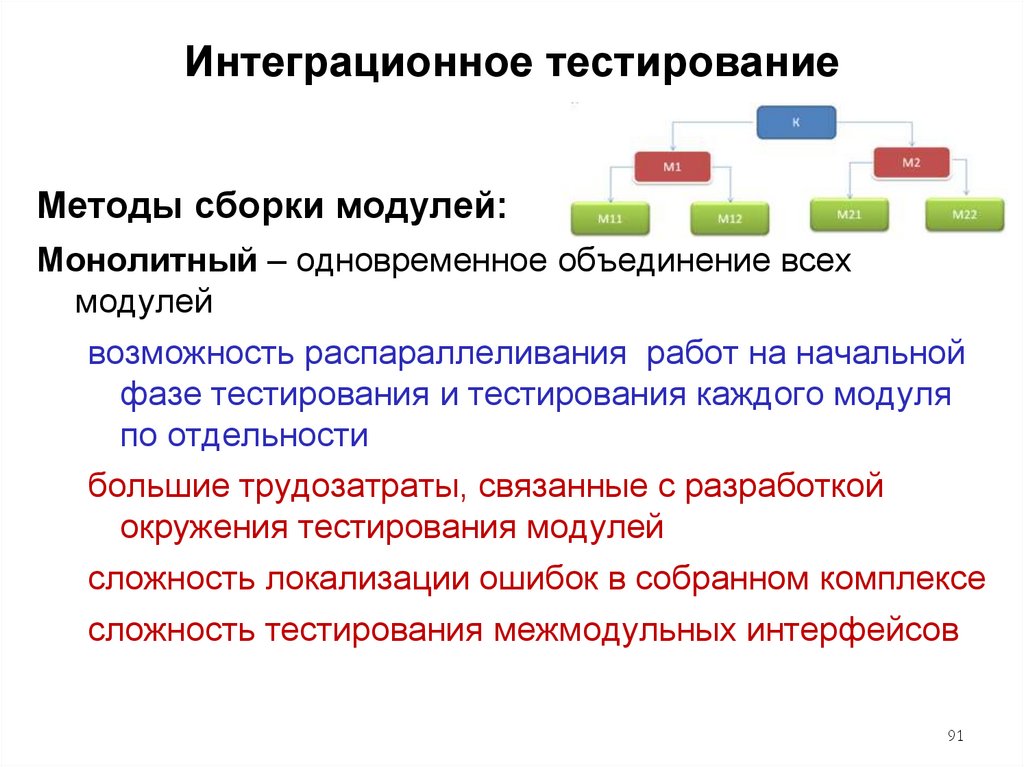 Интеграционное тестирование

K

M1

M2

M11

M12

M21

M22

Методы сборки модулей:

Монолитный – одновременное объединение всех модулей

возможность распараллеливания работ на начальной фазе тестирования и тестирования каждого модуля по отдельности

большие трудозатраты, связанные с разработкой окружения тестирования модулей

сложность локализации ошибок в собранном комплексе

сложность тестирования межмодульных интерфейсов

91